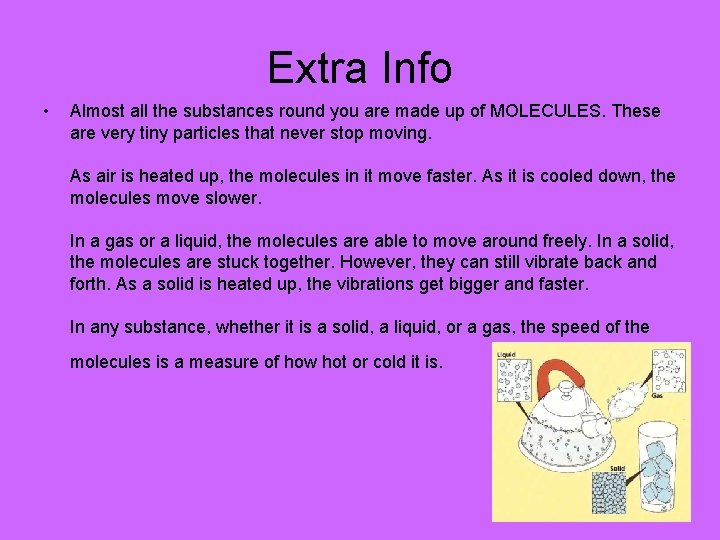 Extra Info

• Almost all the substances round you are made up of MOLECULES. These are very tiny particles that never stop moving.

As air is heated up, the molecules in it move faster. As it is cooled down, the molecules move slower.

In a gas or a liquid, the molecules are able to move around freely. In a solid, the molecules are stuck together. However, they can still vibrate back and forth. As a solid is heated up, the vibrations get bigger and faster.

In any substance, whether it is a solid, a liquid, or a gas, the speed of the molecules is a measure of how hot or cold it is.

Liquid

Gas

Solid